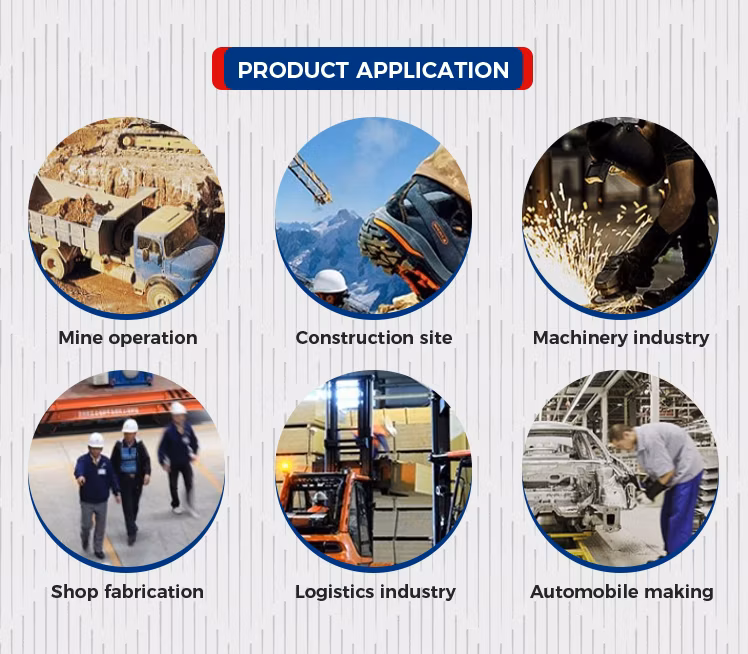 PRODUCT APPLICATION

Mine operation

Construction site

Machinery industry

Shop fabrication

Logistics industry

Automobile making